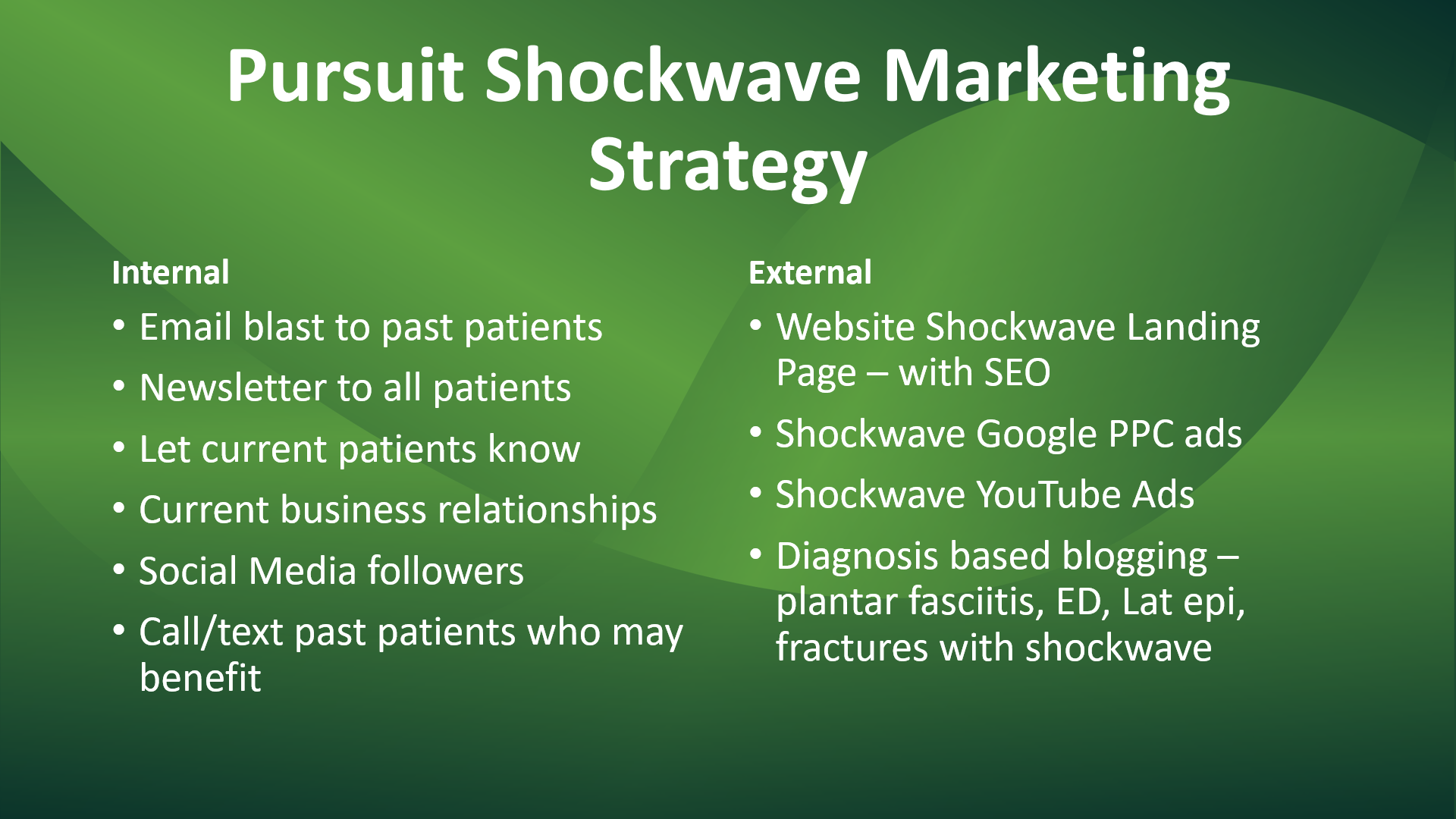 Pursuit Shockwave Marketing Strategy

Internal
• Email blast to past patients
• Newsletter to all patients
• Let current patients know
• Current business relationships
• Social Media followers
• Call/text past patients who may benefit

External
• Website Shockwave Landing Page – with SEO
• Shockwave Google PPC ads
• Shockwave YouTube Ads
• Diagnosis based blogging – plantar fasciitis, ED, Lat epi, fractures with shockwave